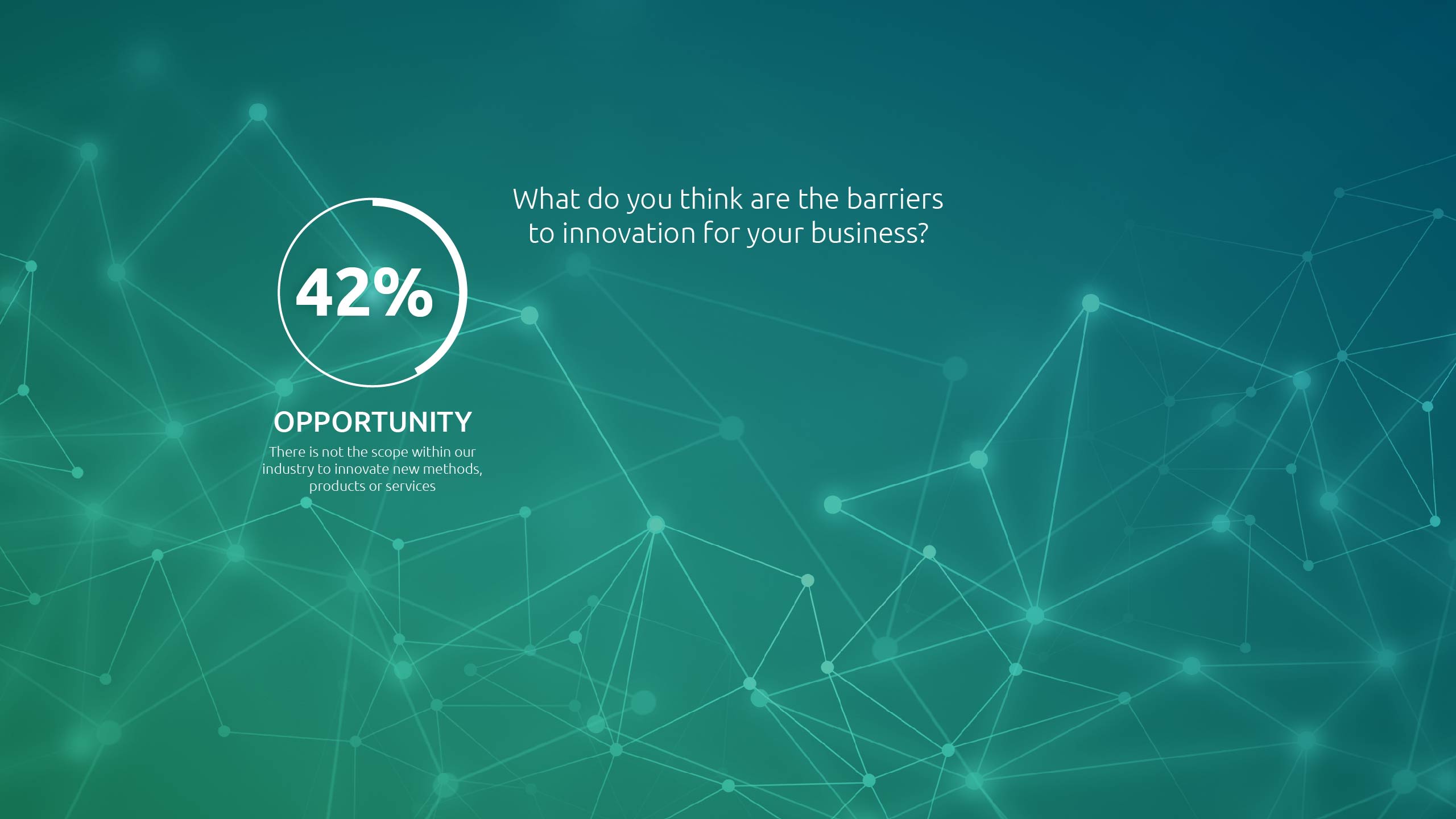 What do you think are the barriers to innovation for your business?

42%

OPPORTUNITY

There is not the scope within our industry to innovate new methods, products or services